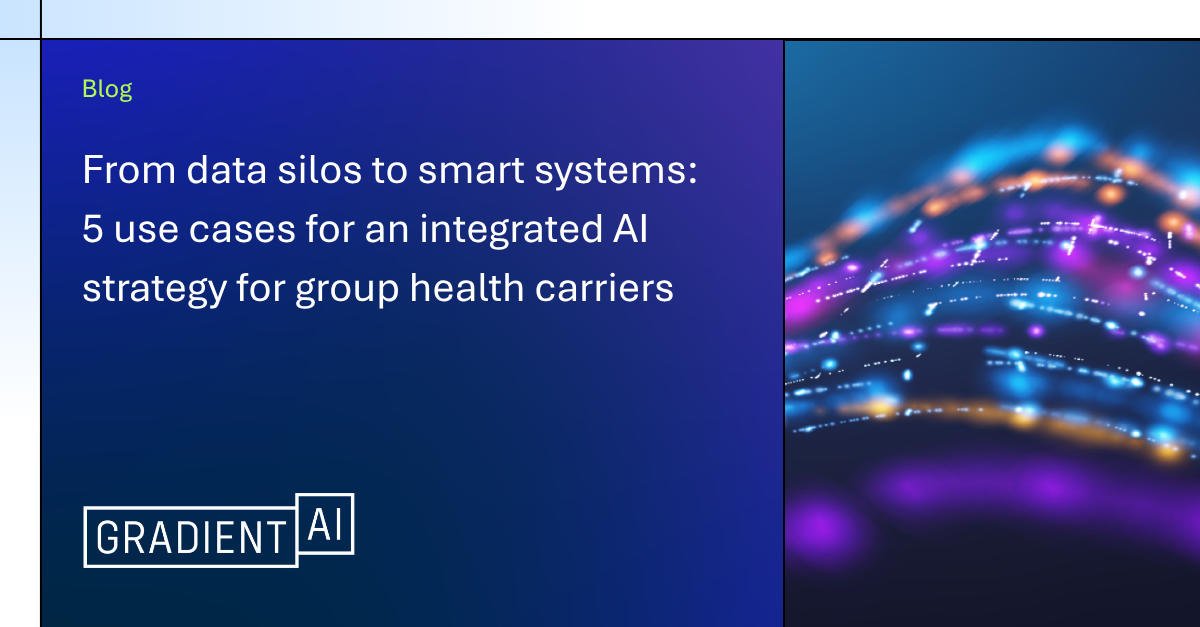 Blog

From data silos to smart systems: 5 use cases for an integrated AI strategy for group health carriers

GRADIENT AI